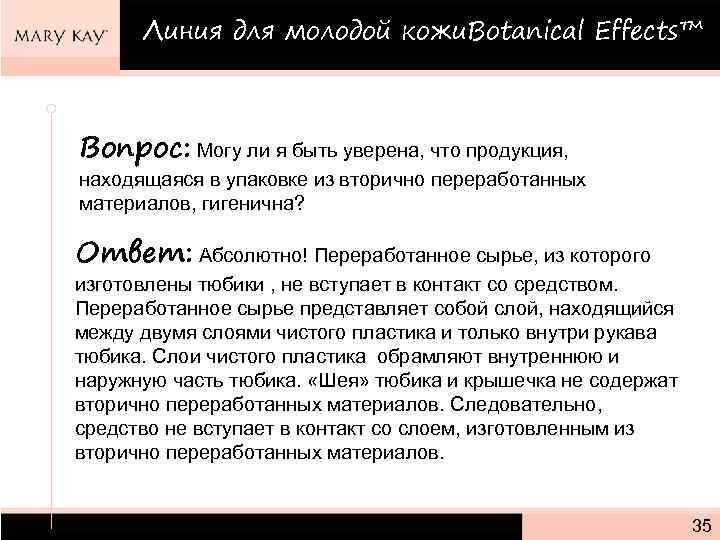 MARY KAY

Линия для молодой кожиBotanical Effects™

Вопрос: Могу ли я быть уверена, что продукция, находящаяся в упаковке из вторично переработанных материалов, гигенична?

Ответ: Абсолютно! Переработанное сырье, из которого изготовлены тюбики , не вступает в контакт со средством. Переработанное сырье представляет собой слой, находящийся между двумя слоями чистого пластика и только внутри рукава тюбика. Слои чистого пластика обрамляют внутреннюю и наружную часть тюбика. «Шея» тюбика и крышечка не содержат вторично переработанных материалов. Следовательно, средство не вступает в контакт со слоем, изготовленным из вторично переработанных материалов.

35